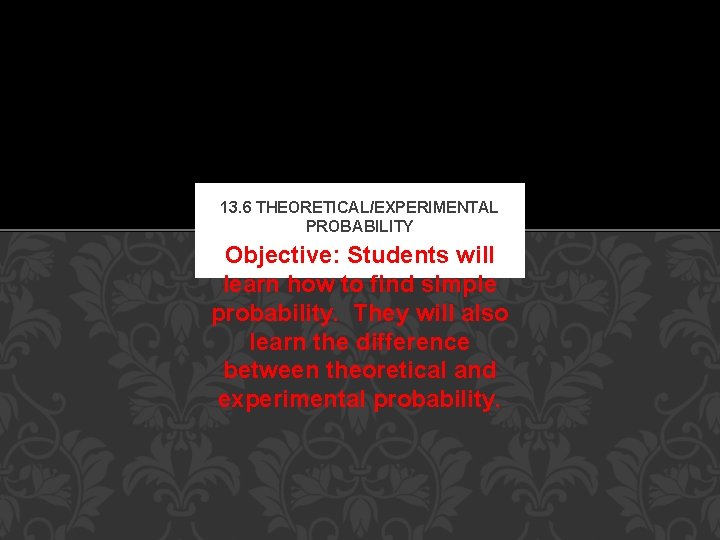 13.6 THEORETICAL/EXPERIMENTAL PROBABILITY

Objective: Students will learn how to find simple probability. They will also learn the difference between theoretical and experimental probability.